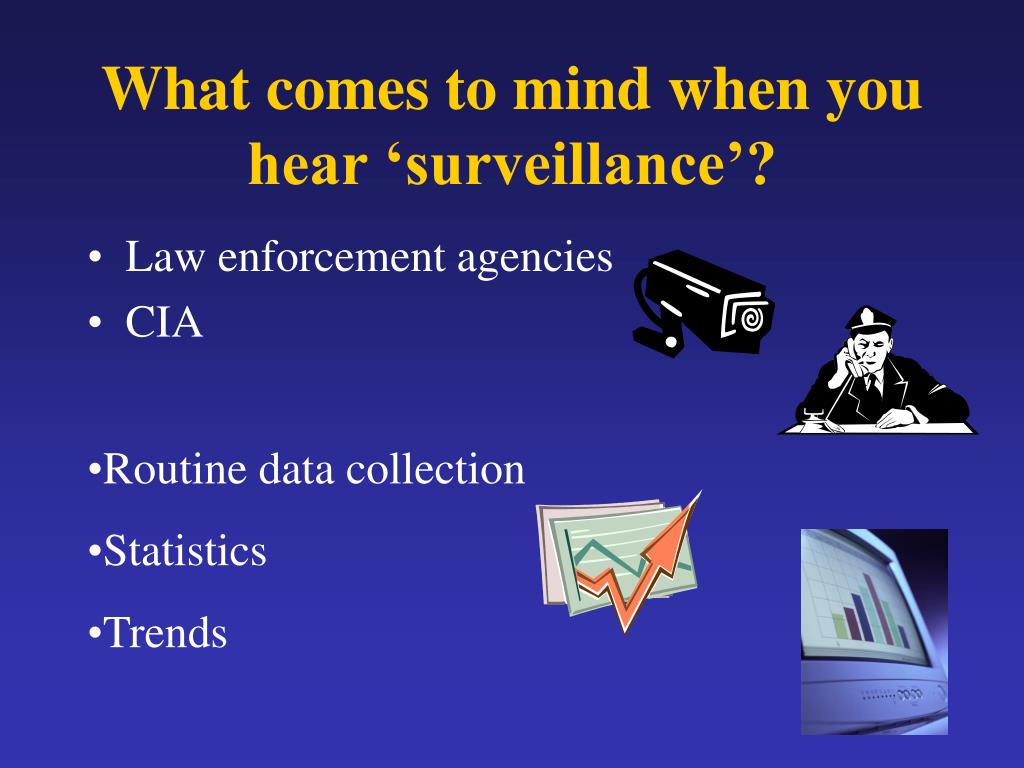 What comes to mind when you hear ‘surveillance’?

• Law enforcement agencies
• CIA

•Routine data collection

•Statistics

•Trends